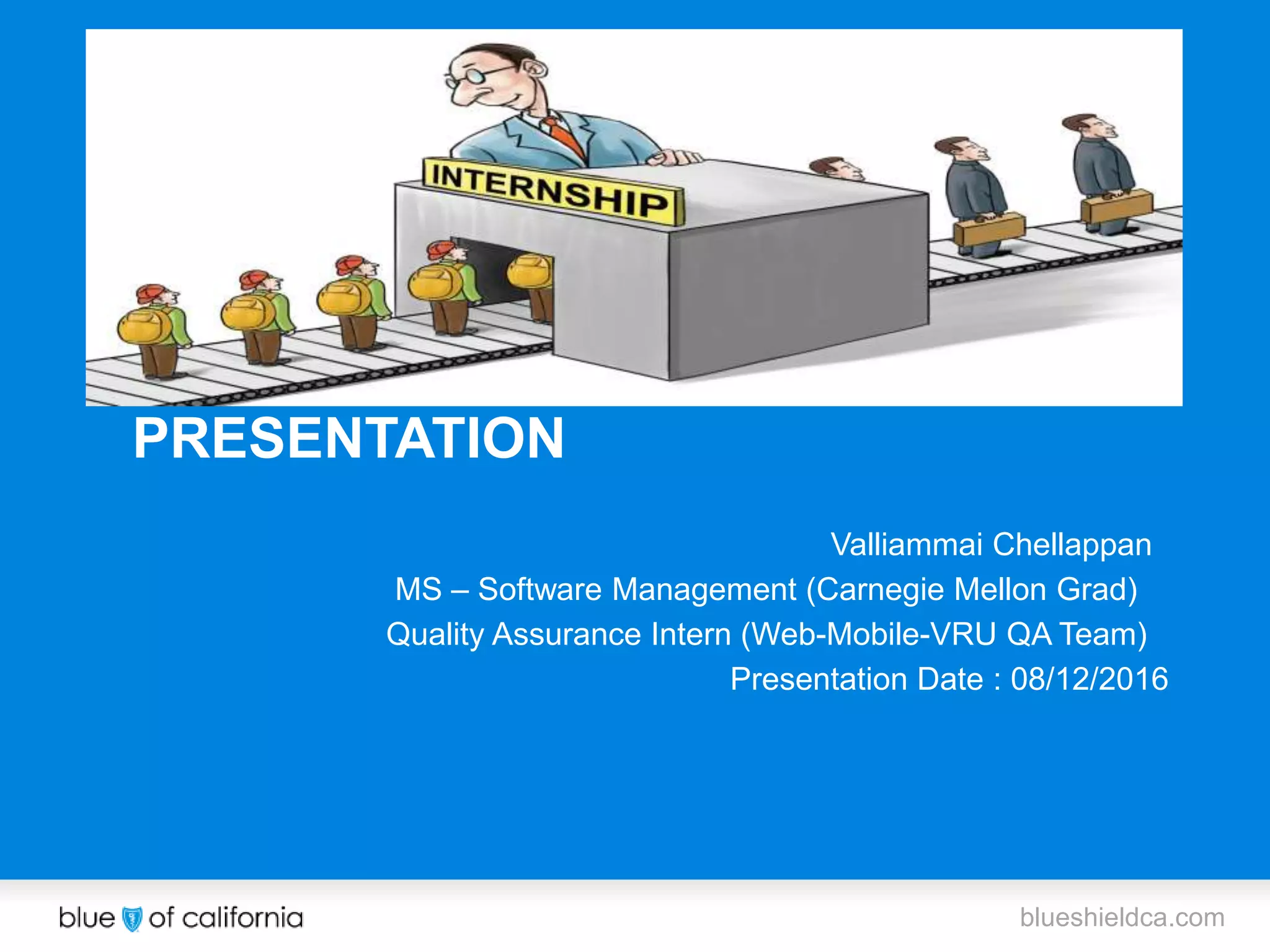 INTERNSHIP

PRESENTATION

Valliammai Chellappan
MS – Software Management (Carnegie Mellon Grad)
Quality Assurance Intern (Web-Mobile-VRU QA Team)
Presentation Date : 08/12/2016

blue of california

blueshieldca.com